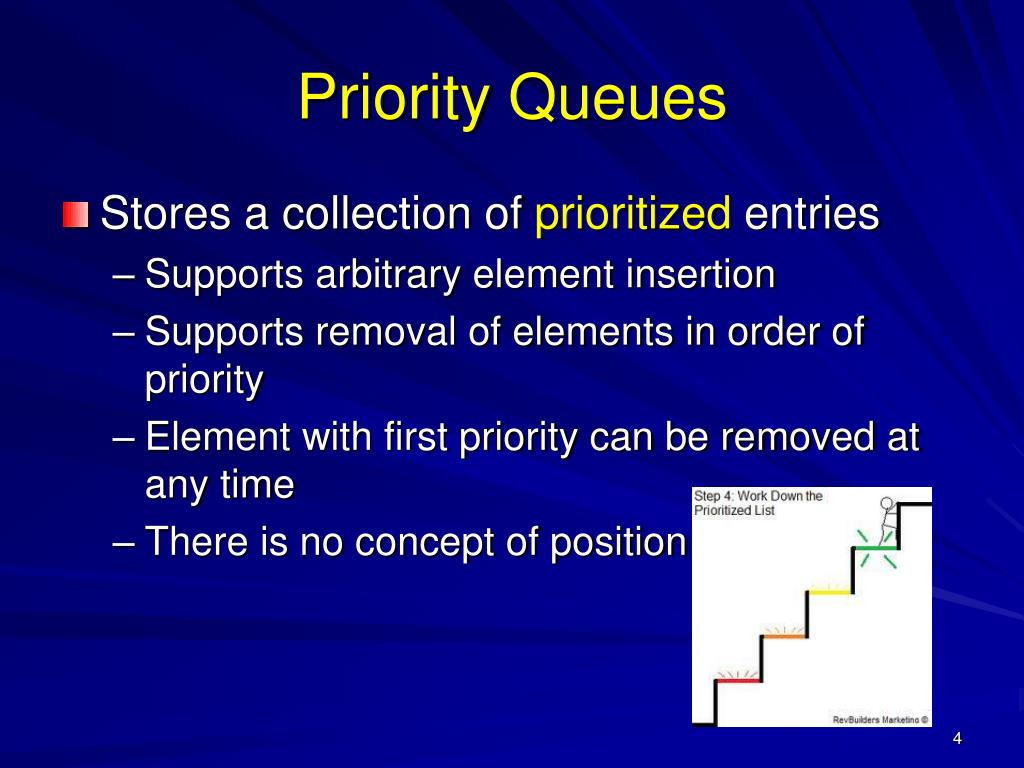 Priority Queues

Stores a collection of prioritized entries

– Supports arbitrary element insertion

– Supports removal of elements in order of priority

– Element with first priority can be removed at any time

– There is no concept of position

Step 4: Work Down the Prioritized List

RevBuilders Marketing ©

4